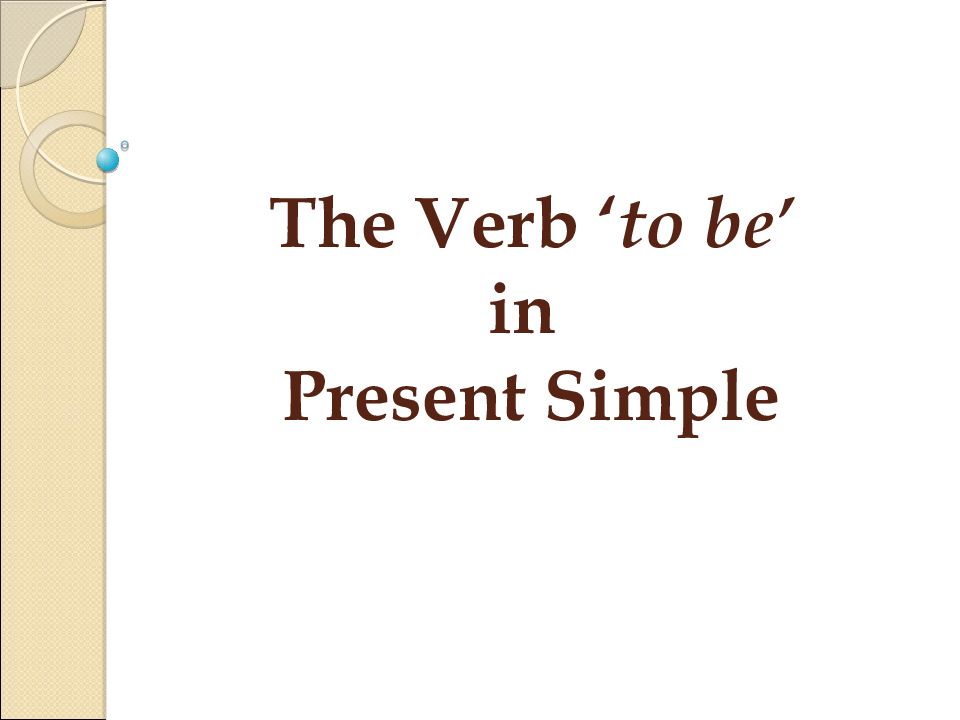 The Verb ‘to be’
in
Present Simple